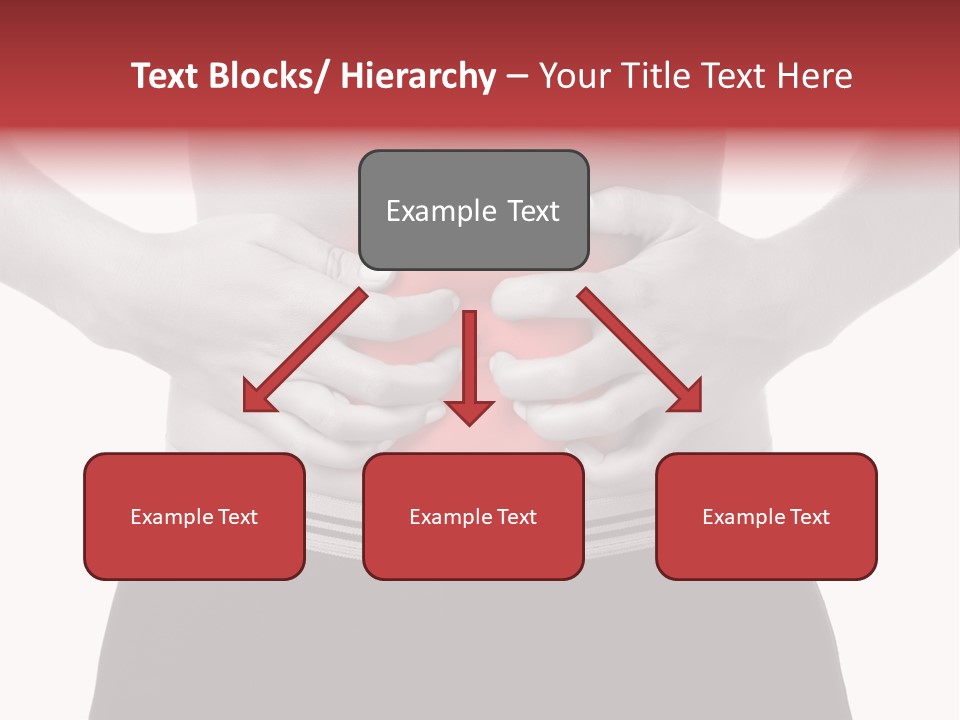 Text Blocks/ Hierarchy – Your Title Text Here

Example Text

Example Text

Example Text

Example Text